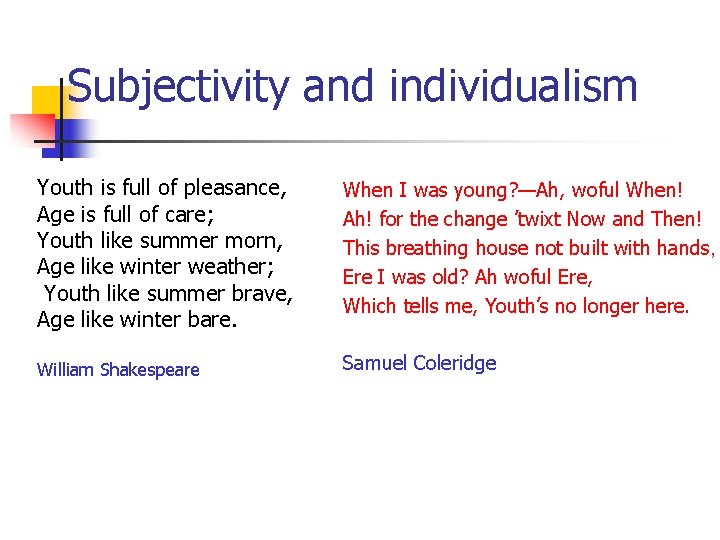 Subjectivity and individualism

Youth is full of pleasance,
Age is full of care;
Youth like summer morn,
Age like winter weather;
Youth like summer brave,
Age like winter bare.

William Shakespeare

When I was young?—Ah, woful When!
Ah! for the change 'twixt Now and Then!
This breathing house not built with hands,
Ere I was old? Ah woful Ere,
Which tells me, Youth's no longer here.

Samuel Coleridge